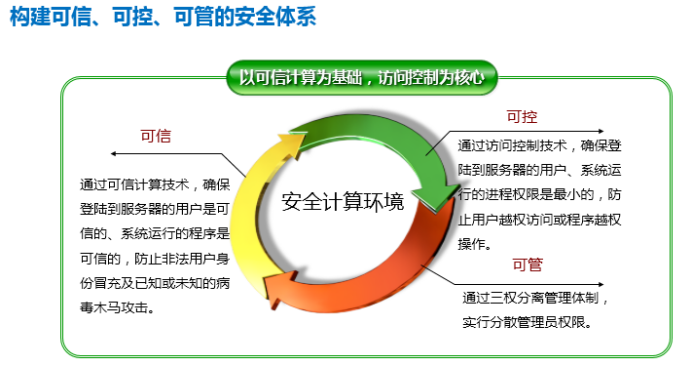 构建可信、可控、可管的安全体系

以可信计算为基础，访问控制为核心

可信

通过可信计算技术，确保登陆到服务器的用户是可信的、系统运行的程序是可信的，防止非法用户身份冒充及已知或未知的病毒木马攻击。

安全计算环境

可控

通过访问控制技术，确保登陆到服务器的用户、系统运行的进程权限是最小的，防止用户越权访问或程序越权操作。

可管

通过三权分离管理体制，实行分散管理员权限。